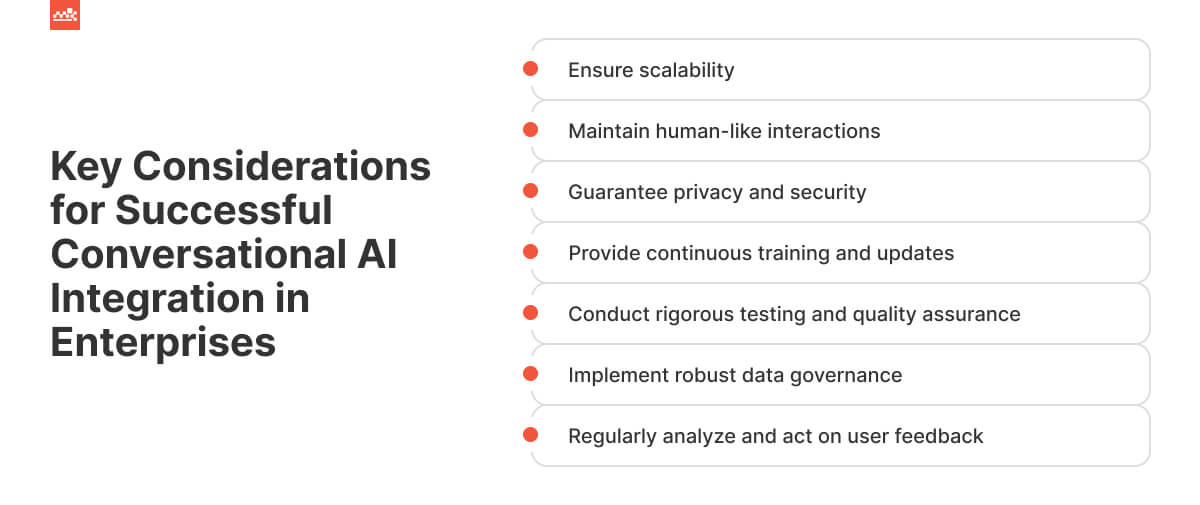 Key Considerations for Successful Conversational AI Integration in Enterprises

Ensure scalability

Maintain human-like interactions

Guarantee privacy and security

Provide continuous training and updates

Conduct rigorous testing and quality assurance

Implement robust data governance

Regularly analyze and act on user feedback